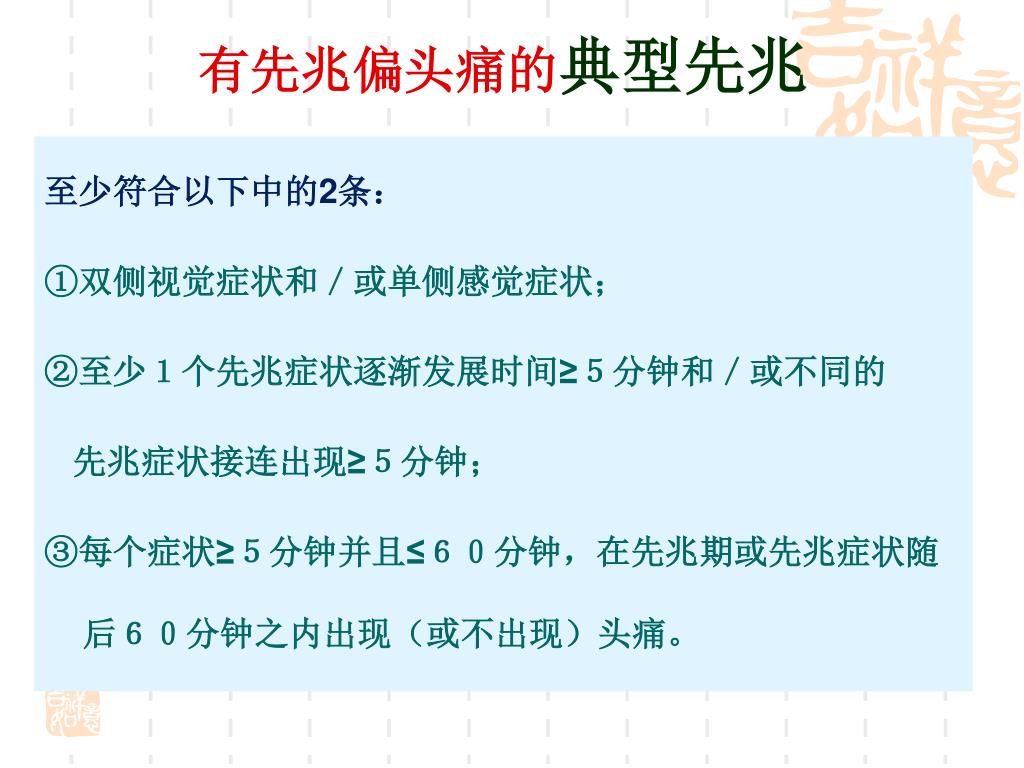 有先兆偏头痛的典型先兆

至少符合以下中的2条：

①双侧视觉症状和／或单侧感觉症状；

②至少１个先兆症状逐渐发展时间≥５分钟和／或不同的先兆症状接连出现≥５分钟；

③每个症状≥５分钟并且≤６０分钟，在先兆期或先兆症状随后６０分钟之内出现（或不出现）头痛。